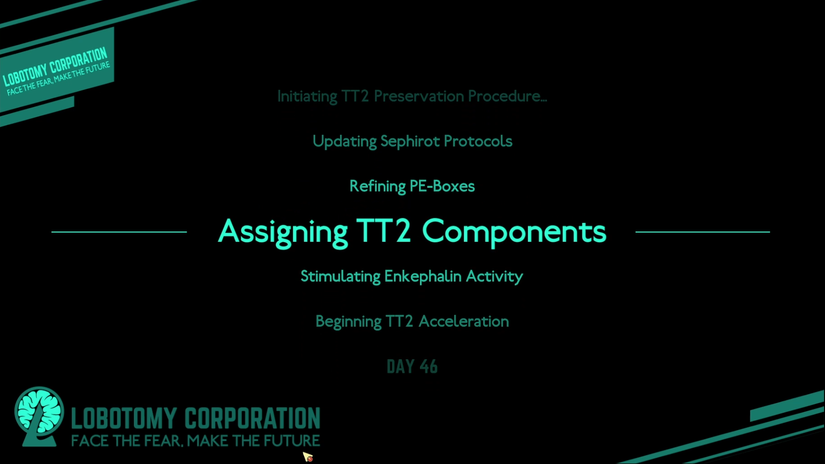 LOBOTOMY CORPORATION
FACE THE FEAR, MAKE THE FUTURE

Initiating TT2 Preservation Procedure...

Updating Sephirot Protocols

Refining PE-Boxes

Assigning TT2 Components

Stimulating Enkephalin Activity

Beginning TT2 Acceleration

DAY 46

LOBOTOMY CORPORATION
FACE THE FEAR, MAKE THE FUTURE